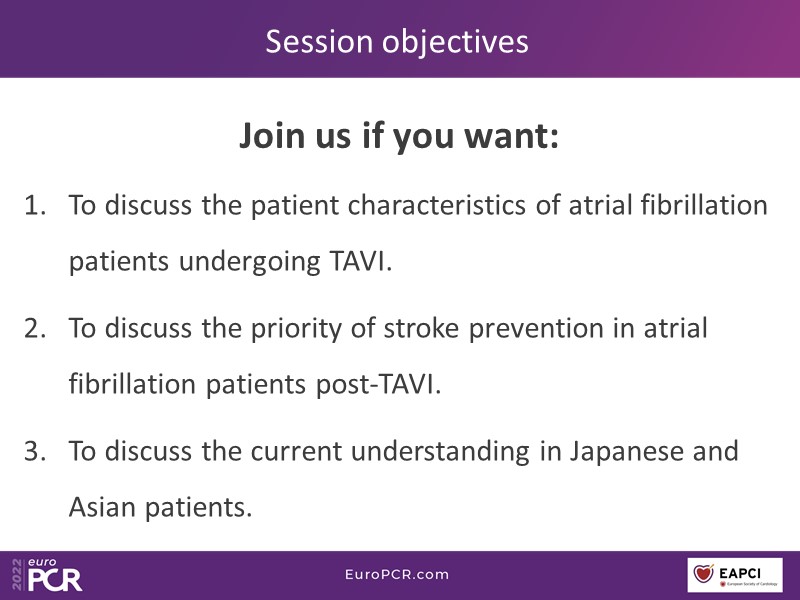 Session objectives

Join us if you want:

1. To discuss the patient characteristics of atrial fibrillation patients undergoing TAVI.

2. To discuss the priority of stroke prevention in atrial fibrillation patients post-TAVI.

3. To discuss the current understanding in Japanese and Asian patients.

2022 euro PCR

EuroPCR.com

EAPCI
European Society of Cardiology